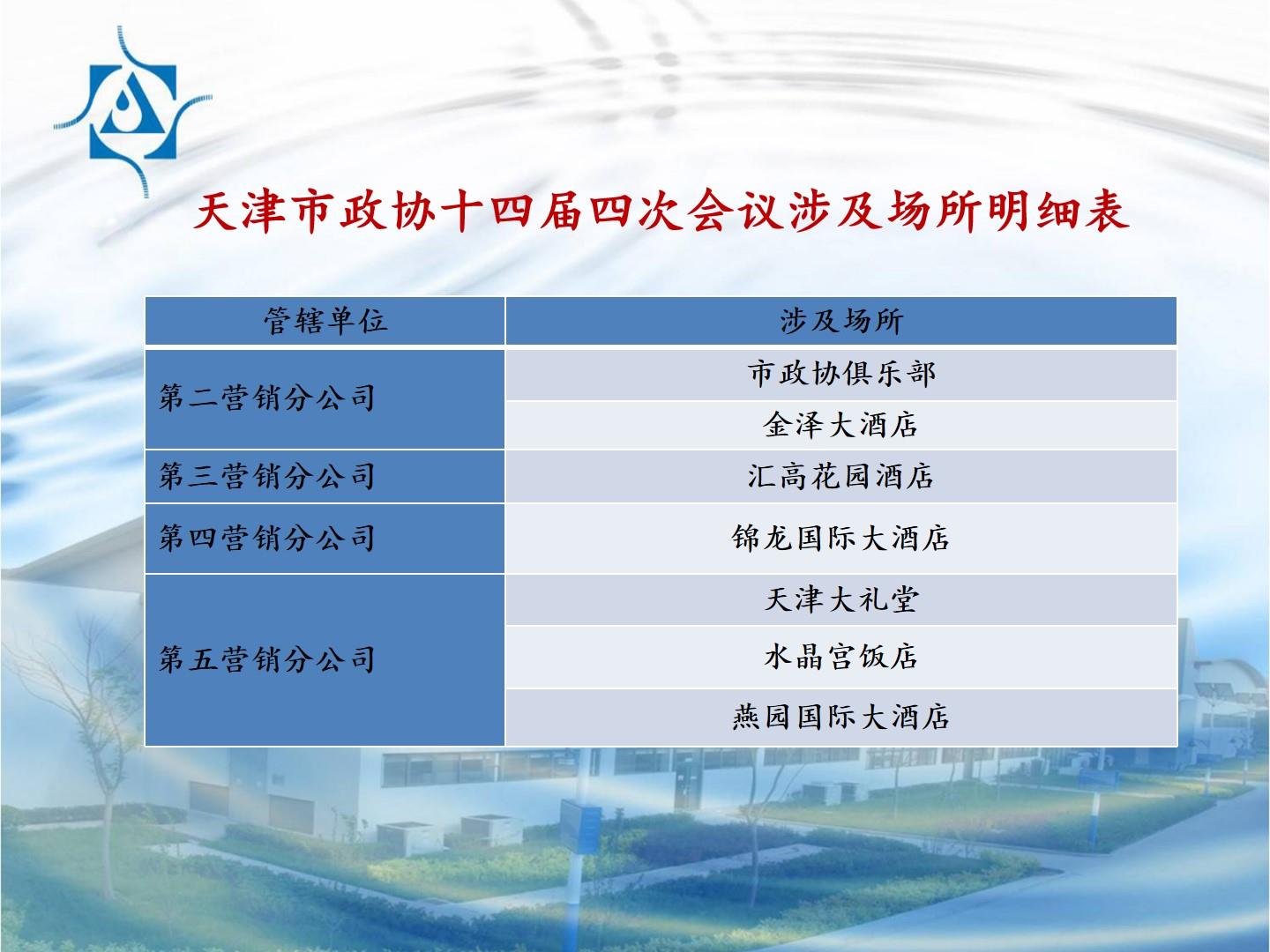 天津市政协十四届四次会议涉及场所明细表

| 管辖单位 | 涉及场所 |
|---|---|
| 第二营销分公司 | 市政协俱乐部 |
| | 金泽大酒店 |
| 第三营销分公司 | 汇高花园酒店 |
| 第四营销分公司 | 锦龙国际大酒店 |
| 第五营销分公司 | 天津大礼堂 |
| | 水晶宫饭店 |
| | 燕园国际大酒店 |